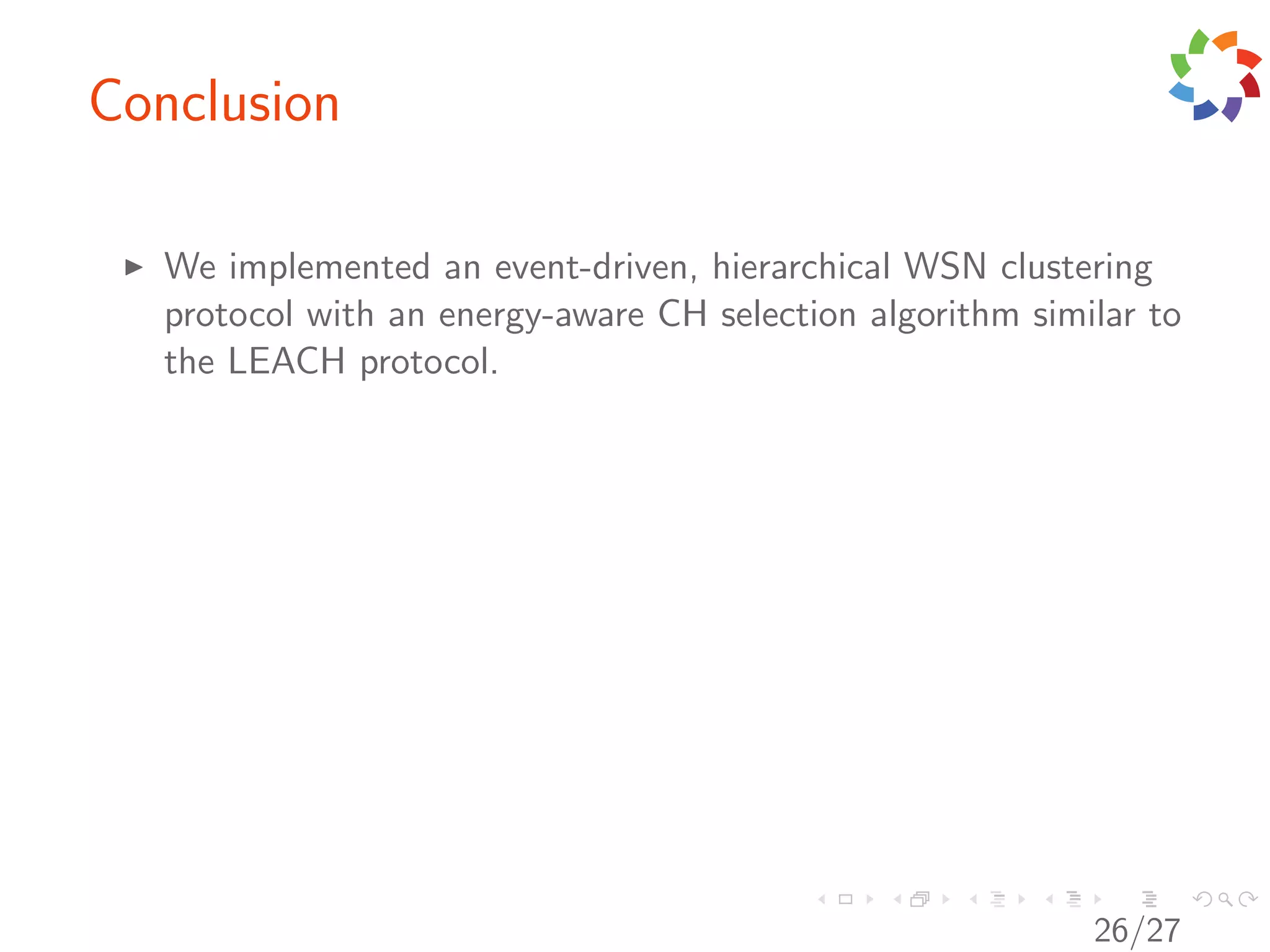 Conclusion

▶ We implemented an event-driven, hierarchical WSN clustering protocol with an energy-aware CH selection algorithm similar to the LEACH protocol.

26/27